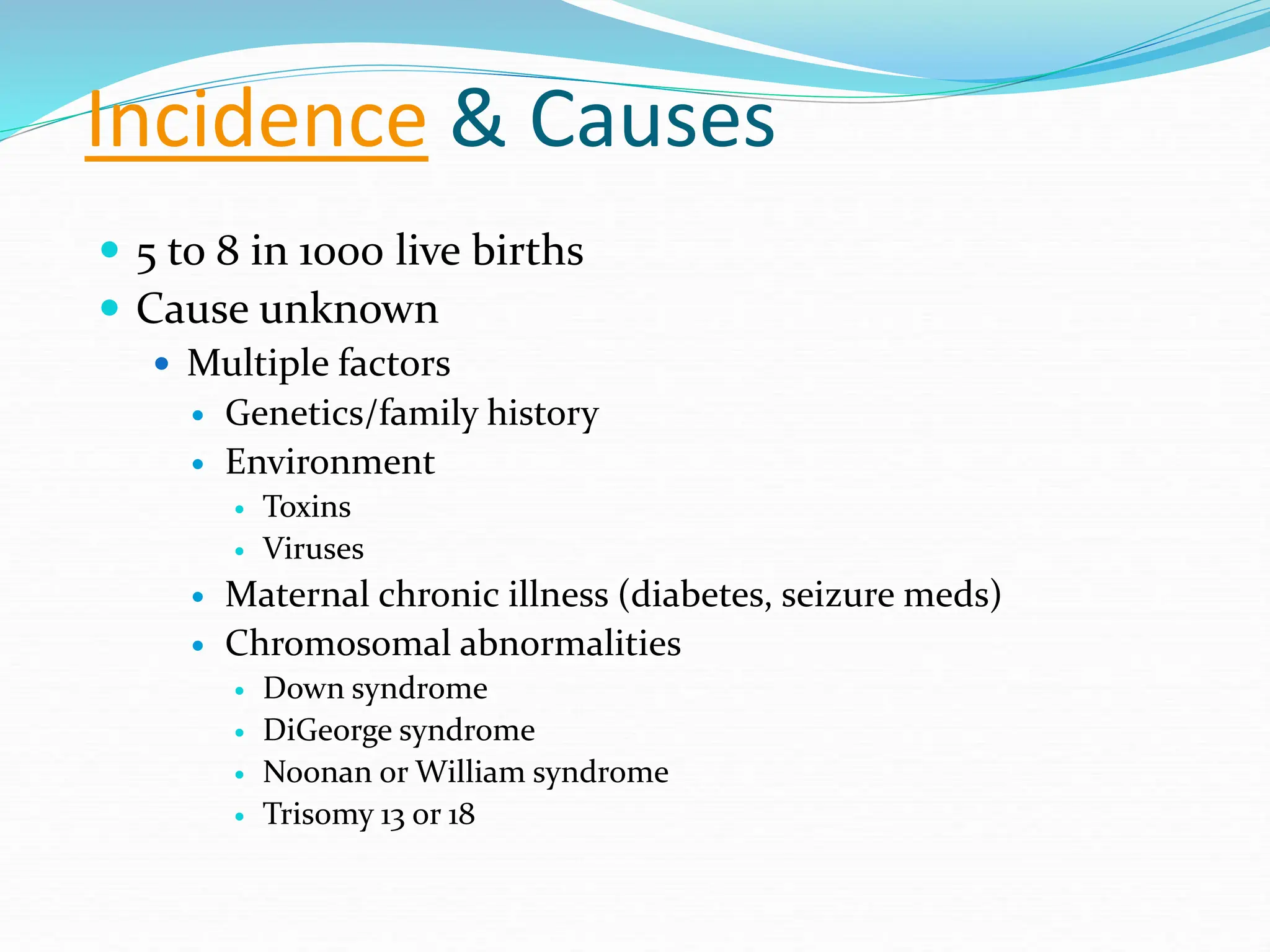 Incidence & Causes

- 5 to 8 in 1000 live births
- Cause unknown
  - Multiple factors
    - Genetics/family history
    - Environment
      - Toxins
      - Viruses
    - Maternal chronic illness (diabetes, seizure meds)
    - Chromosomal abnormalities
      - Down syndrome
      - DiGeorge syndrome
      - Noonan or William syndrome
      - Trisomy 13 or 18